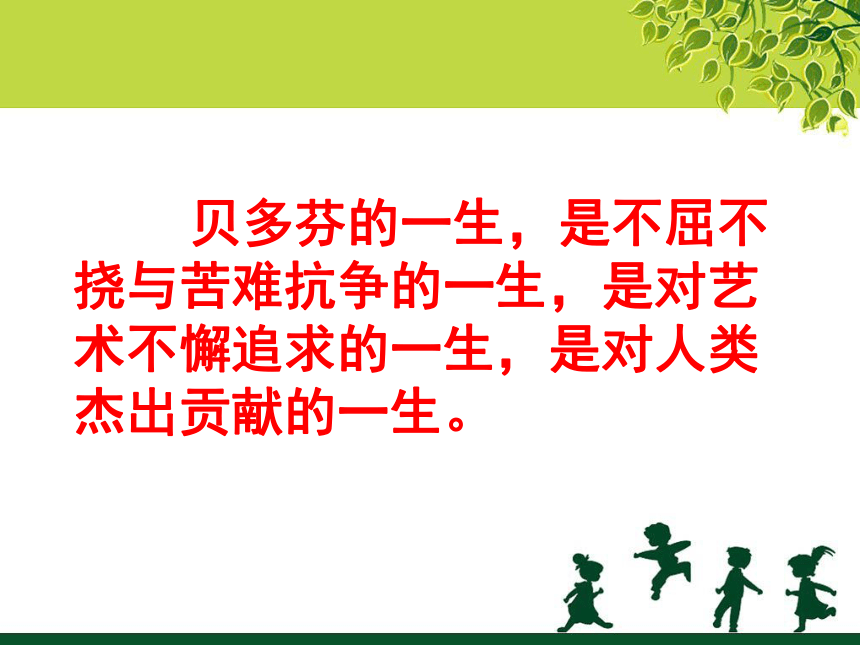 贝多芬的一生，是不屈不挠与苦难抗争的一生，是对艺术不懈追求的一生，是对人类杰出贡献的一生。